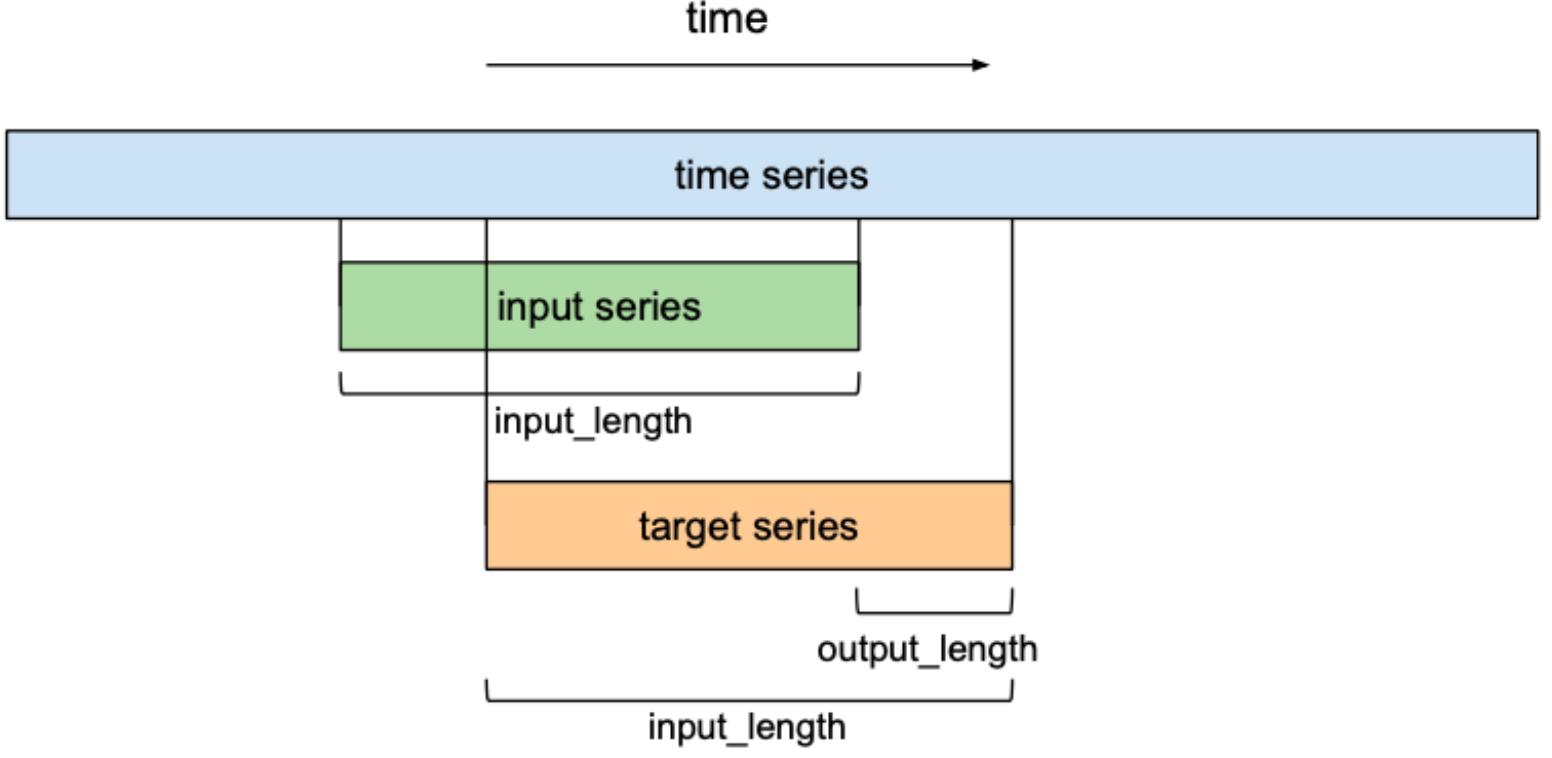 time

time series

input series

input_length

target series

output_length

input_length